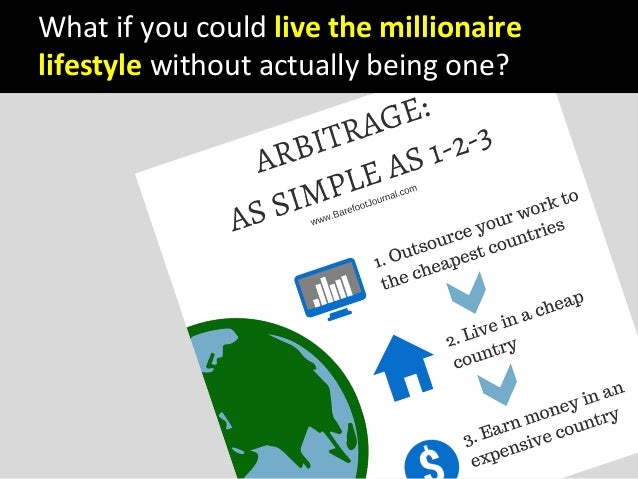 What if you could live the millionaire lifestyle without actually being one?

ARBITRAGE:
AS SIMPLE AS 1-2-3

www.BarefootJournal.com

1. Outsource your work to the cheapest countries

2. Live in a cheap country

3. Earn money in an expensive country

$